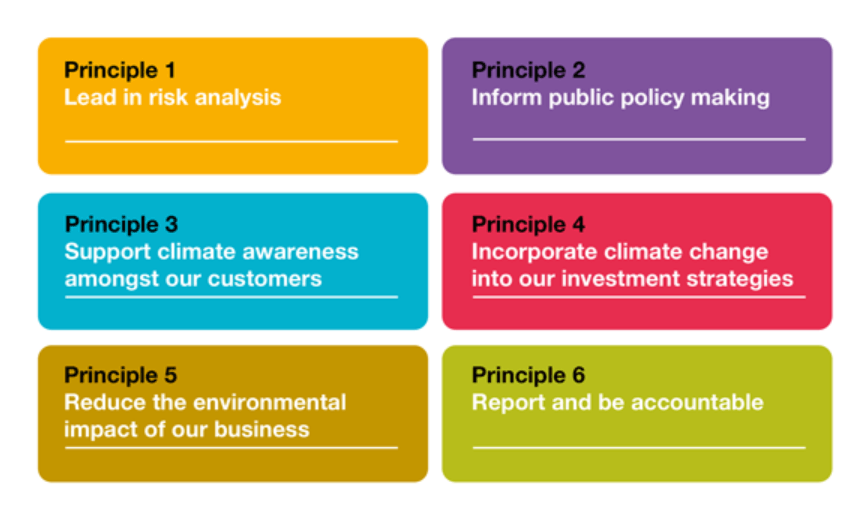 Principle 1
Lead in risk analysis

Principle 2
Inform public policy making

Principle 3
Support climate awareness amongst our customers

Principle 4
Incorporate climate change into our investment strategies

Principle 5
Reduce the environmental impact of our business

Principle 6
Report and be accountable